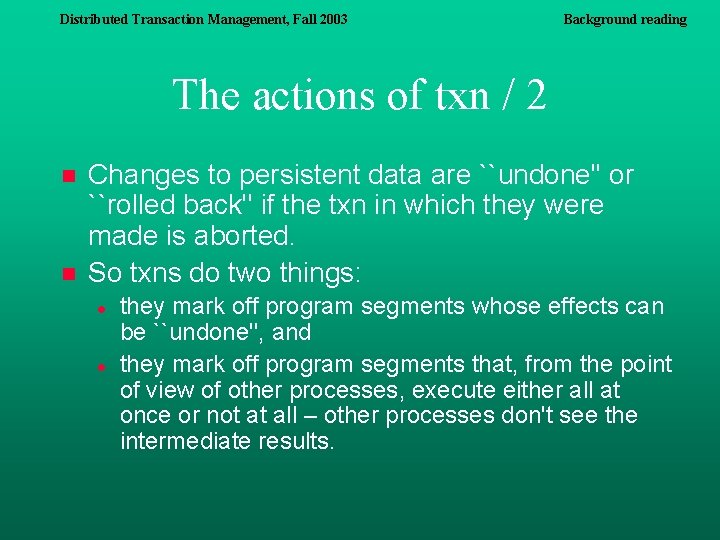 Distributed Transaction Management, Fall 2003

Background reading

The actions of txn / 2

Changes to persistent data are ``undone'' or ``rolled back'' if the txn in which they were made is aborted.

So txns do two things:

they mark off program segments whose effects can be ``undone'', and

they mark off program segments that, from the point of view of other processes, execute either all at once or not at all – other processes don't see the intermediate results.